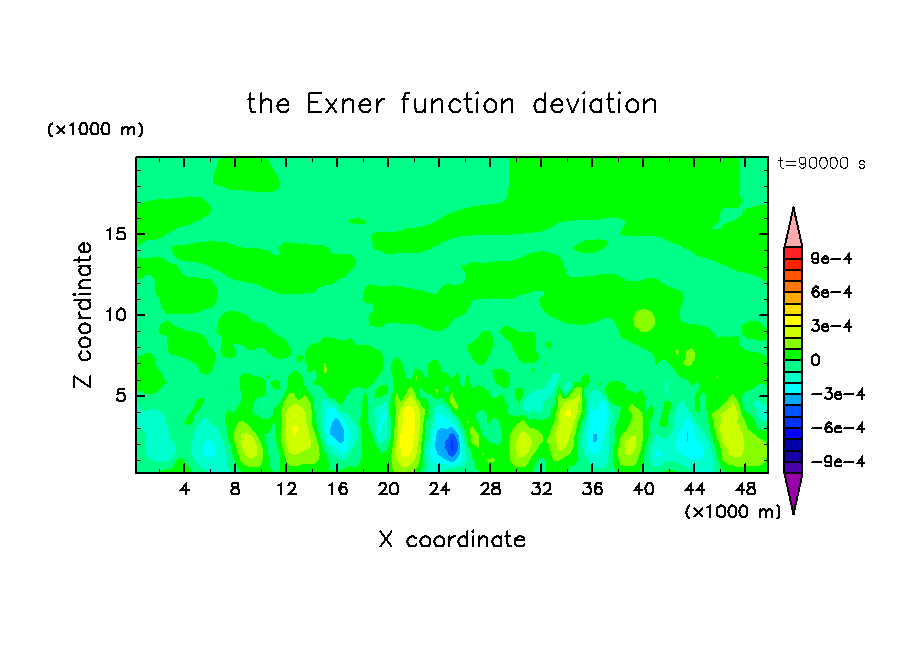 the Exner function deviation

(×1000 m)

t=90000 s

Z coordinate

15
10
5

4 8 12 16 20 24 28 32 36 40 44 48

(×1000 m)

X coordinate

9e-4
6e-4
3e-4
0
-3e-4
-6e-4
-9e-4